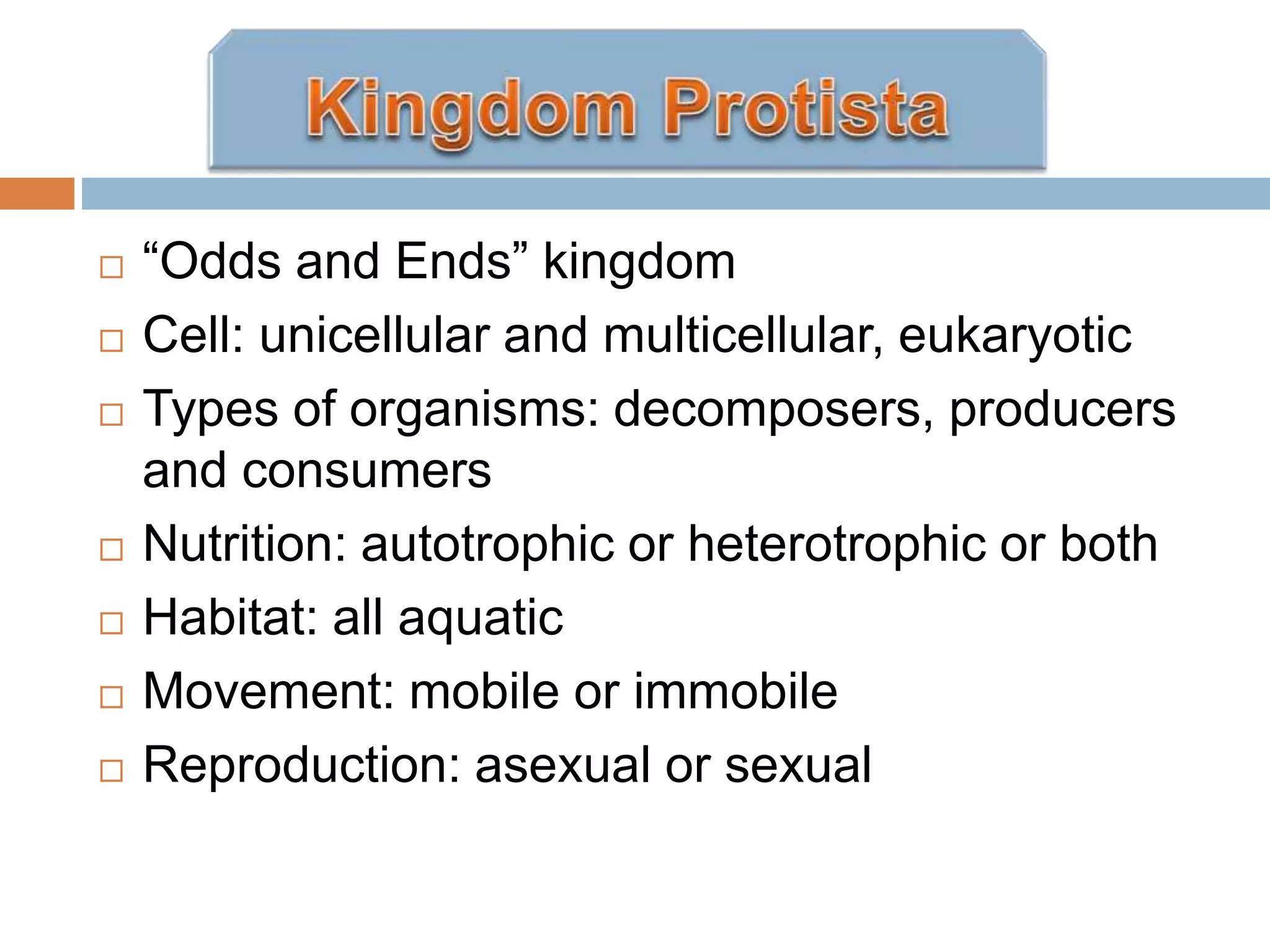 Kingdom Protista

□ “Odds and Ends” kingdom
□ Cell: unicellular and multicellular, eukaryotic
□ Types of organisms: decomposers, producers and consumers
□ Nutrition: autotrophic or heterotrophic or both
□ Habitat: all aquatic
□ Movement: mobile or immobile
□ Reproduction: asexual or sexual